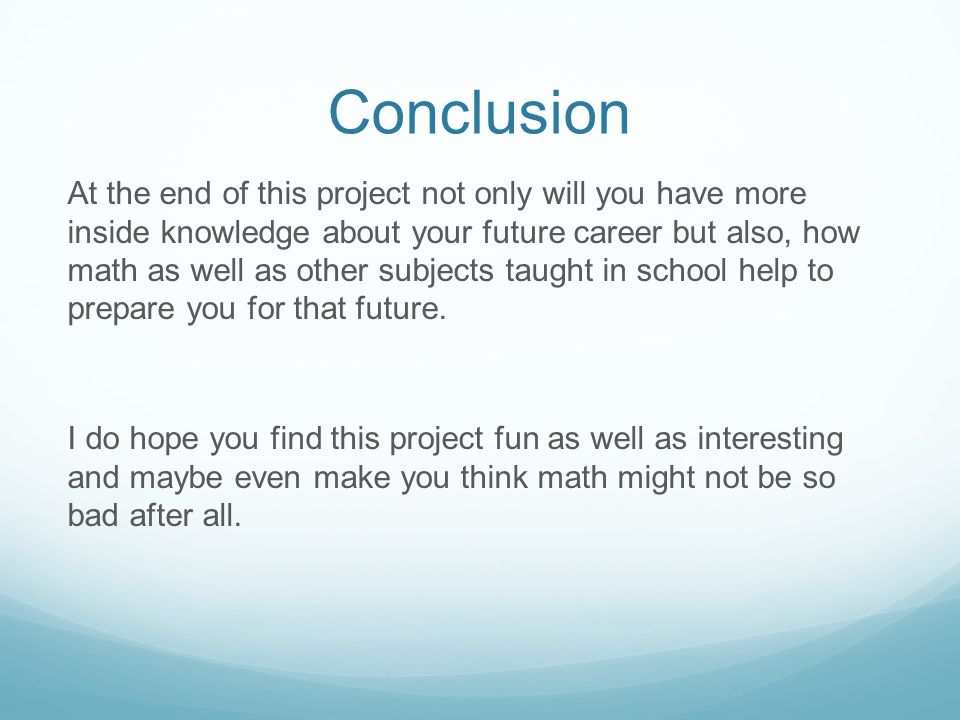 Conclusion

At the end of this project not only will you have more inside knowledge about your future career but also, how math as well as other subjects taught in school help to prepare you for that future.

I do hope you find this project fun as well as interesting and maybe even make you think math might not be so bad after all.